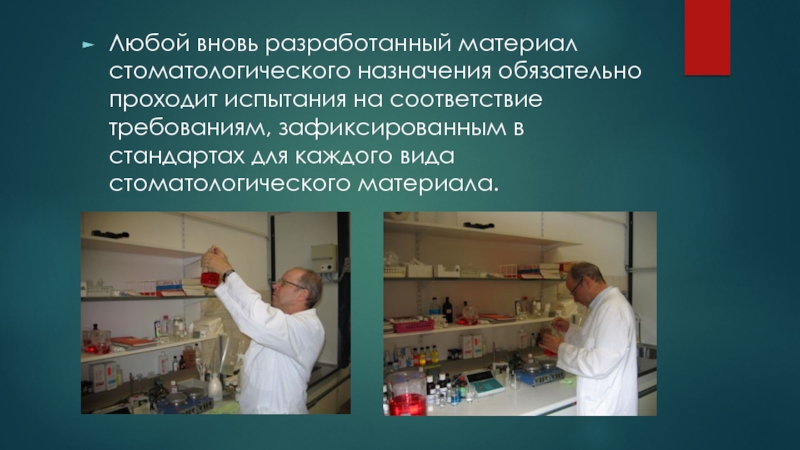 Любой вновь разработанный материал стоматологического назначения обязательно проходит испытания на соответствие требованиям, зафиксированным в стандартах для каждого вида стоматологического материала.